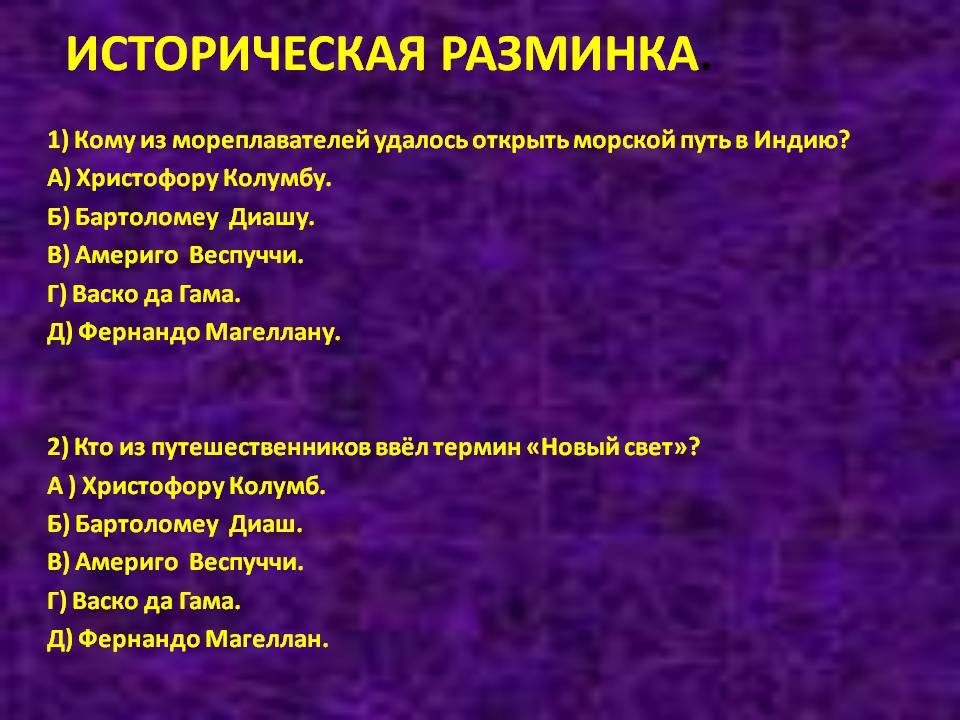 ИСТОРИЧЕСКАЯ РАЗМИНКА.

1) Кому из мореплавателей удалось открыть морской путь в Индию?
А) Христофору Колумбу.
Б) Бартоломеу Диашу.
В) Америго Веспуччи.
Г) Васко да Гама.
Д) Фернандо Магеллану.

2) Кто из путешественников ввёл термин «Новый свет»?
А ) Христофору Колумб.
Б) Бартоломеу Диаш.
В) Америго Веспуччи.
Г) Васко да Гама.
Д) Фернандо Магеллан.